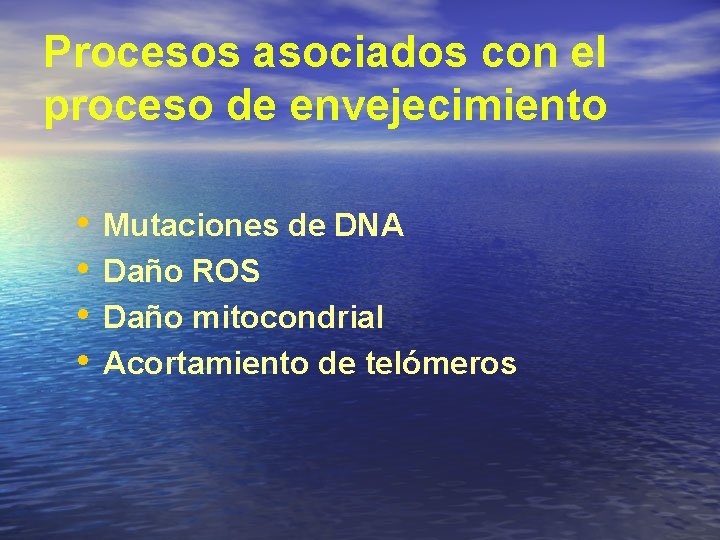 Procesos asociados con el proceso de envejecimiento

• Mutaciones de DNA
• Daño ROS
• Daño mitocondrial
• Acortamiento de telómeros